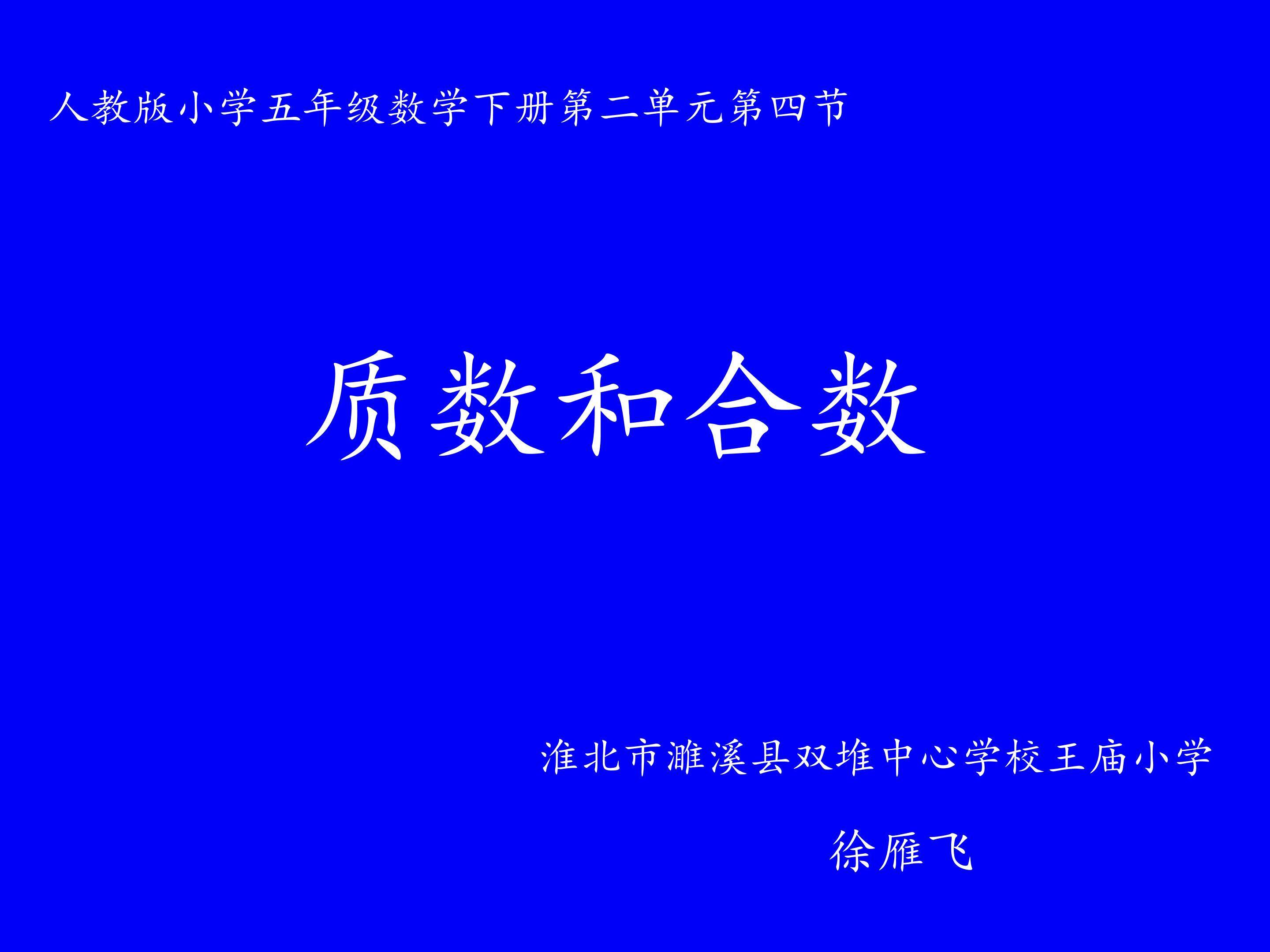 人教版小学五年级数学下册第二单元第四节

质数和合数

淮北市濉溪县双堆中心学校王庙小学

徐雁飞